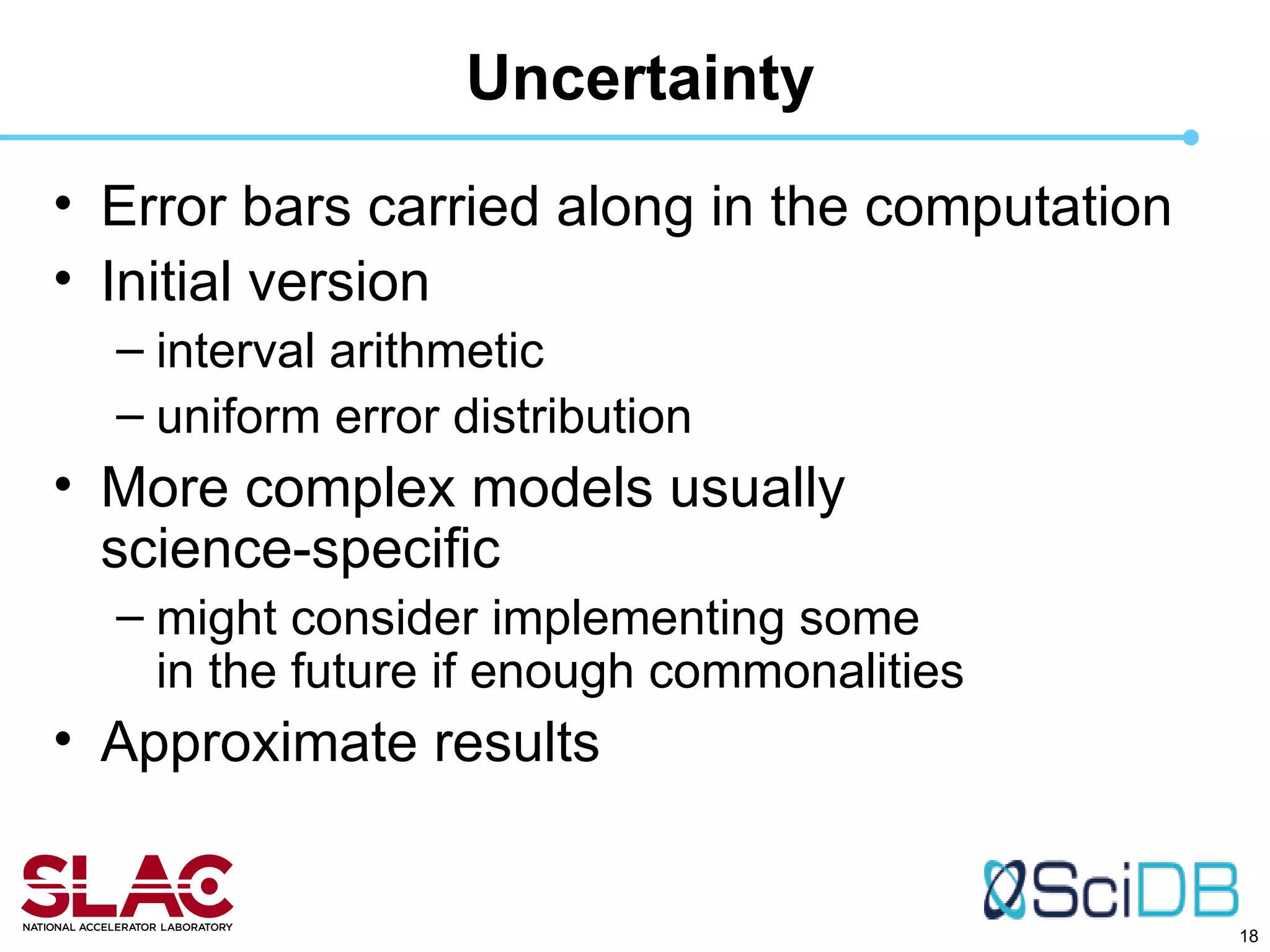 Uncertainty

• Error bars carried along in the computation
• Initial version
– interval arithmetic
– uniform error distribution
• More complex models usually science-specific
– might consider implementing some in the future if enough commonalities
• Approximate results

SLAC
NATIONAL ACCELERATOR LABORATORY

SciDB

18